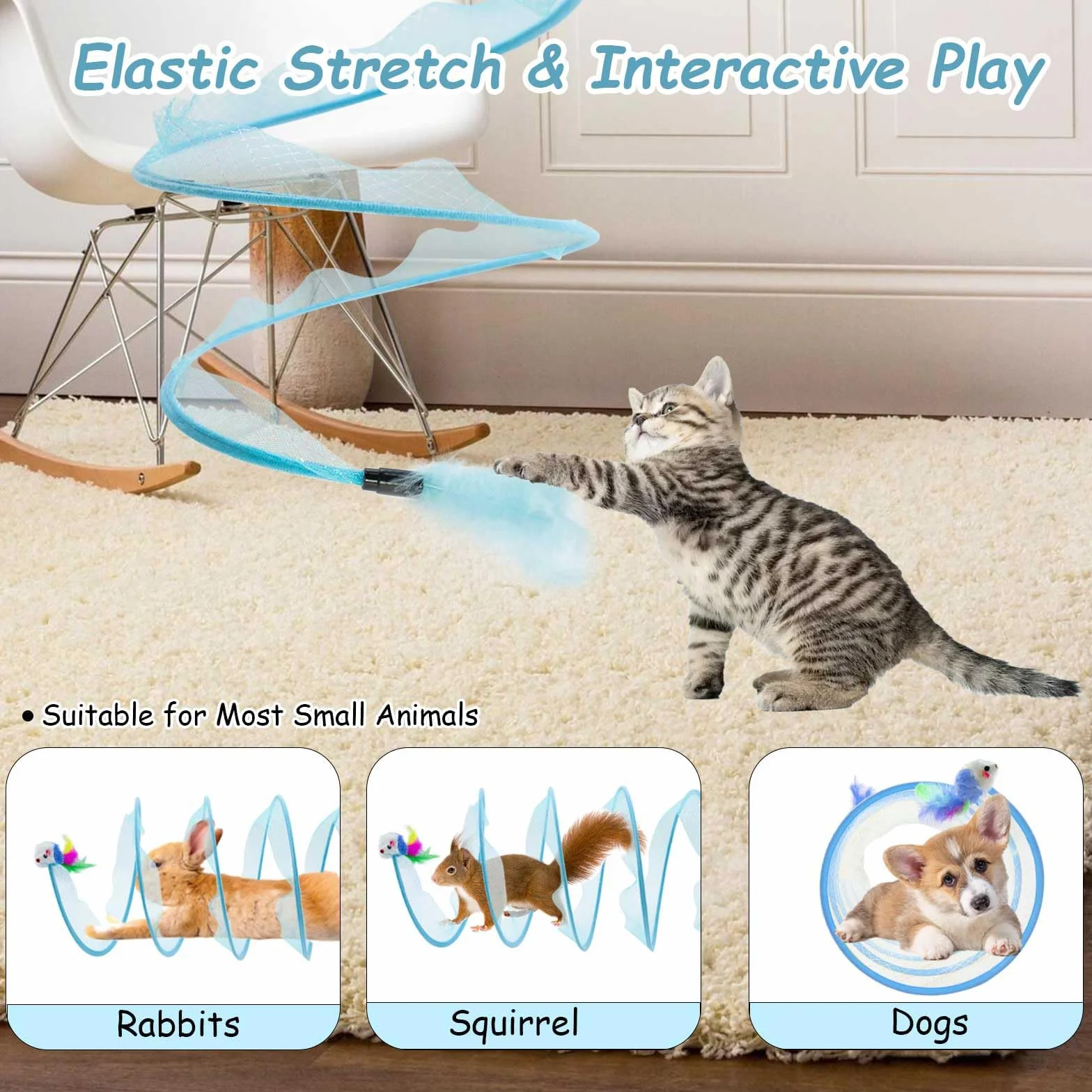 Elastic Stretch & Interactive Play

• Suitable for Most Small Animals

Rabbits

Squirrel

Dogs